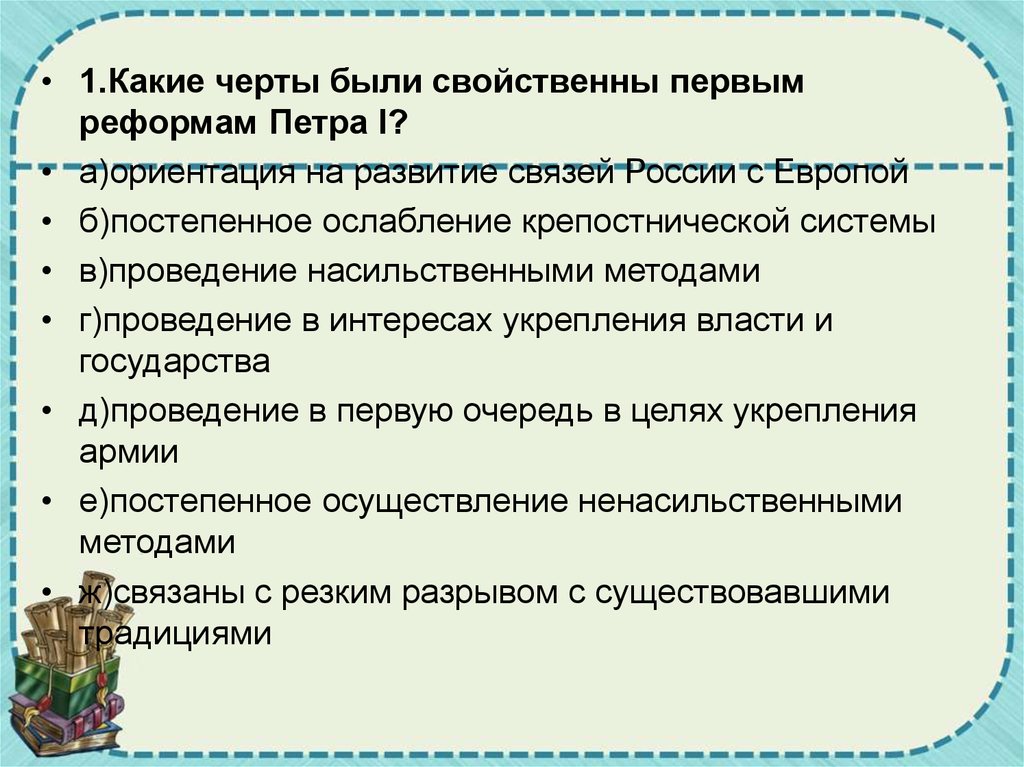 • 1.Какие черты были свойственны первым реформам Петра I?
• а)ориентация на развитие связей России с Европой
• б)постепенное ослабление крепостнической системы
• в)проведение насильственными методами
• г)проведение в интересах укрепления власти и государства
• д)проведение в первую очередь в целях укрепления армии
• е)постепенное осуществление ненасильственными методами
• ж)связаны с резким разрывом с существовавшими традициями